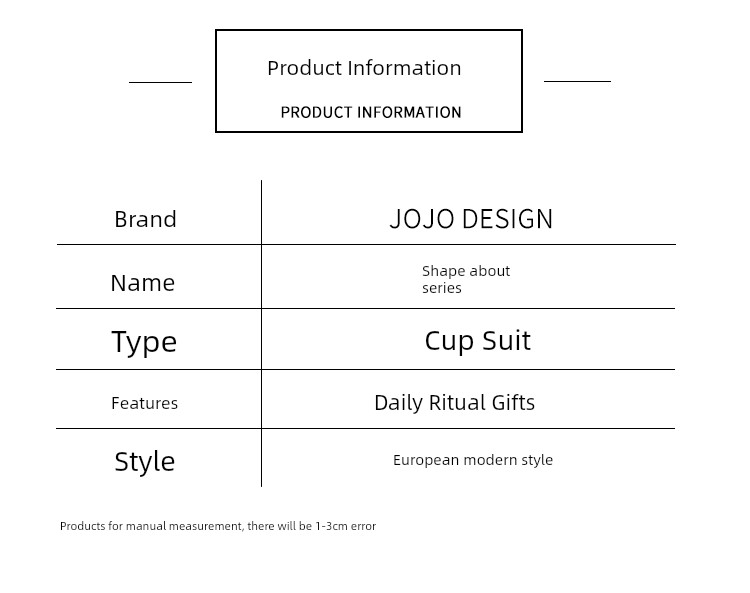 Product Information

PRODUCT INFORMATION

| Brand | JOJO DESIGN |
|---|---|
| Name | Shape about series |
| Type | Cup Suit |
| Features | Daily Ritual Gifts |
| Style | European modern style |

Products for manual measurement, there will be 1-3cm error